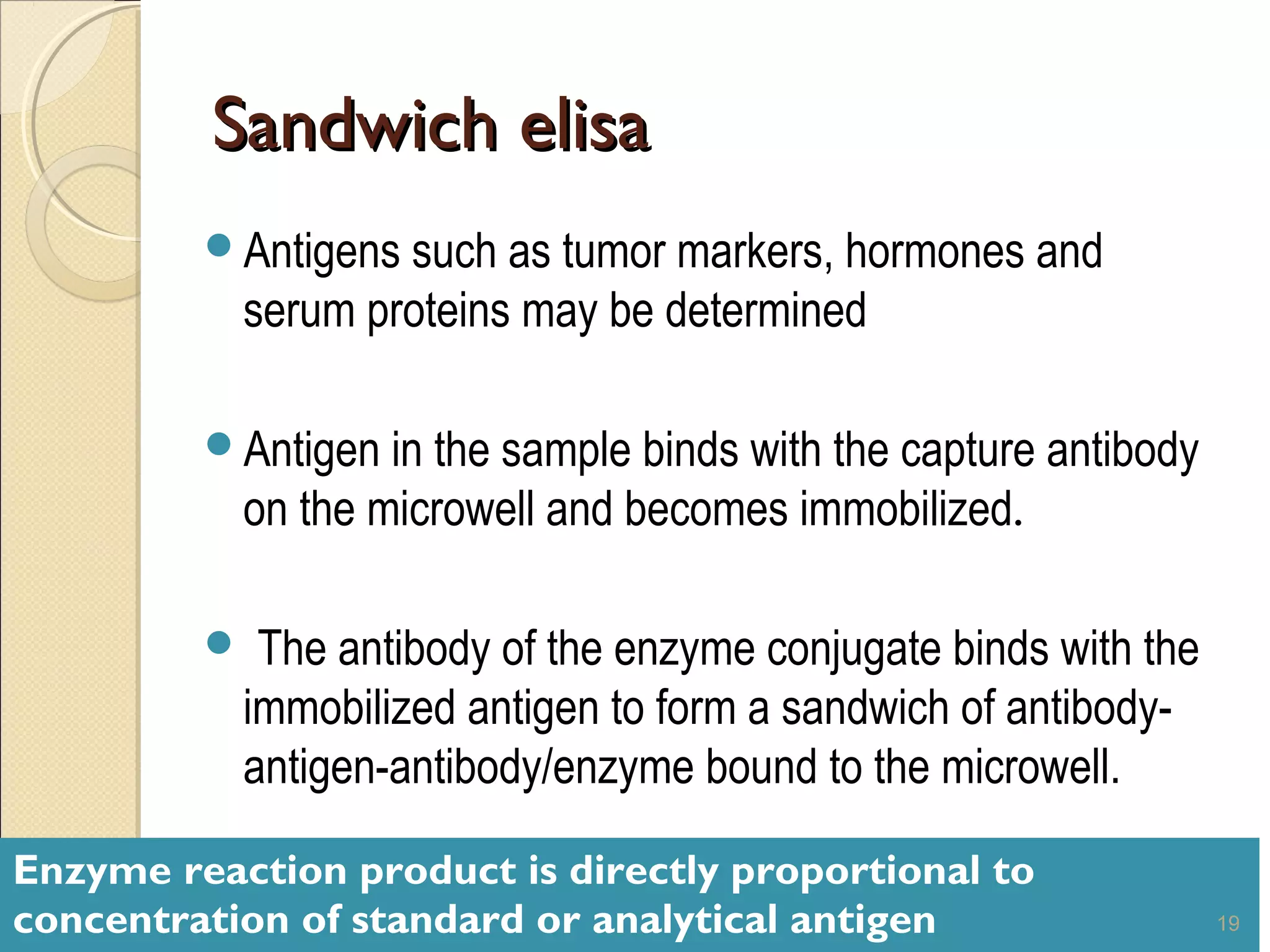 Sandwich elisa

Antigens such as tumor markers, hormones and serum proteins may be determined

Antigen in the sample binds with the capture antibody on the microwell and becomes immobilized.

The antibody of the enzyme conjugate binds with the immobilized antigen to form a sandwich of antibody-antigen-antibody/enzyme bound to the microwell.

Enzyme reaction product is directly proportional to concentration of standard or analytical antigen

19